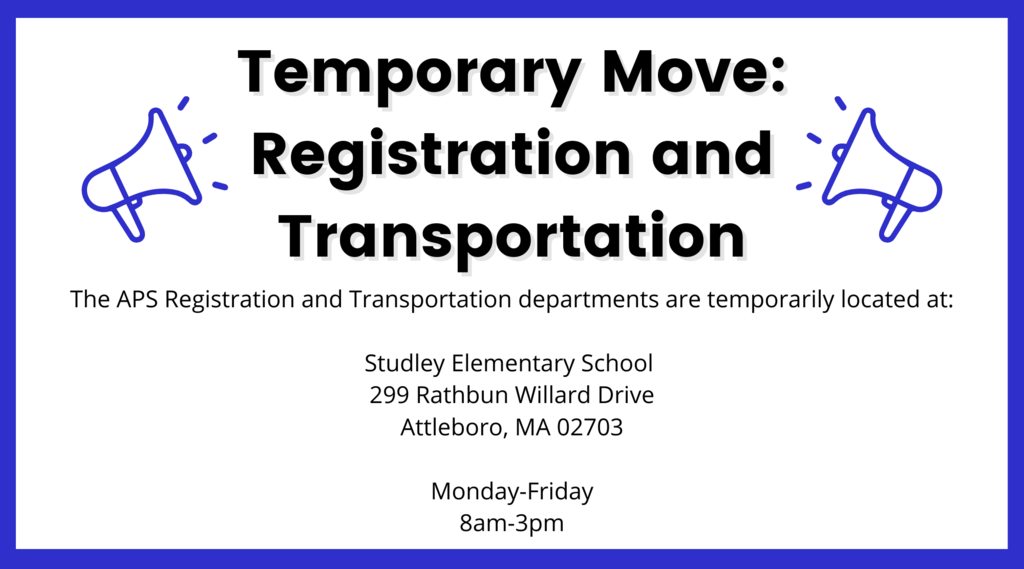 Temporary Move: Registration and Transportation

The APS Registration and Transportation departments are temporarily located at:

Studley Elementary School
299 Rathbun Willard Drive
Attleboro, MA 02703

Monday-Friday
8am-3pm